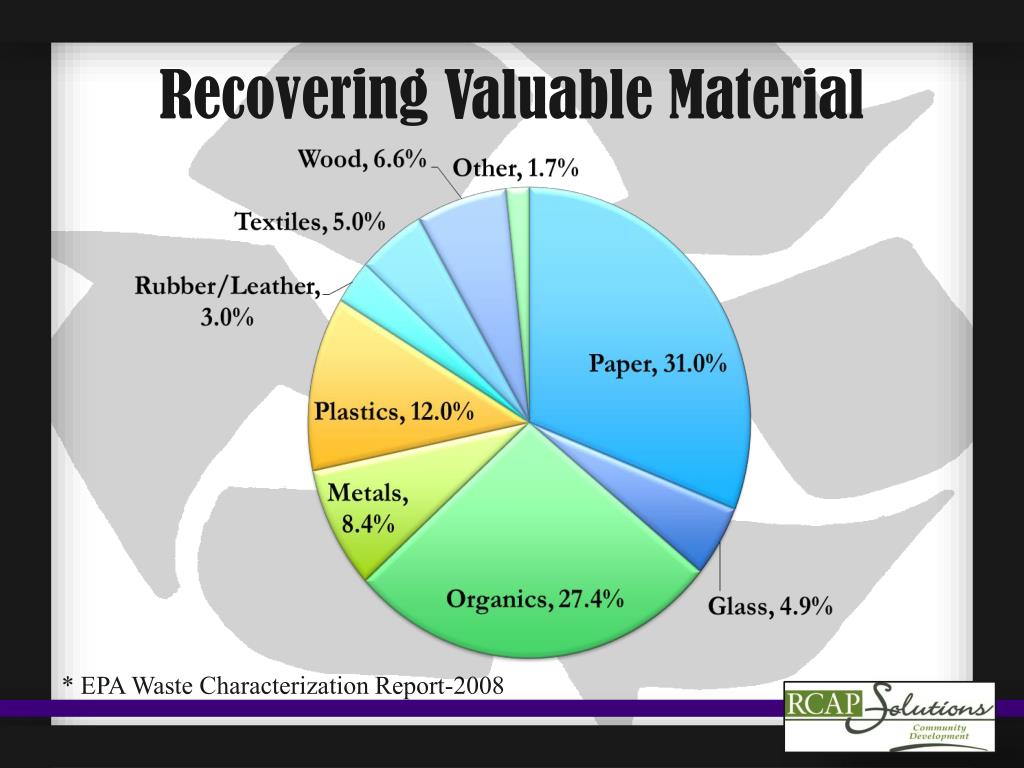 Recovering Valuable Material

Wood, 6.6%
Other, 1.7%
Textiles, 5.0%
Rubber/Leather, 3.0%
Paper, 31.0%
Plastics, 12.0%
Metals, 8.4%
Organics, 27.4%
Glass, 4.9%

* EPA Waste Characterization Report-2008

RCAP Solutions
Community Development